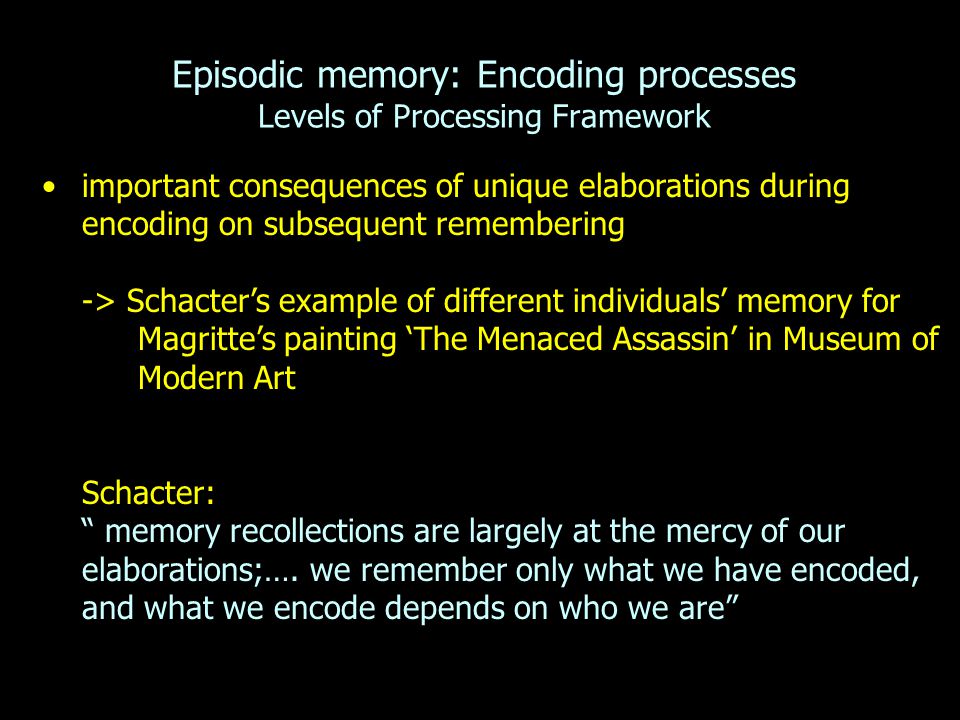 Episodic memory: Encoding processes
Levels of Processing Framework

• important consequences of unique elaborations during encoding on subsequent remembering

-> Schacter’s example of different individuals’ memory for Magritte’s painting ‘The Menaced Assassin’ in Museum of Modern Art

Schacter:
“ memory recollections are largely at the mercy of our elaborations;…. we remember only what we have encoded, and what we encode depends on who we are”